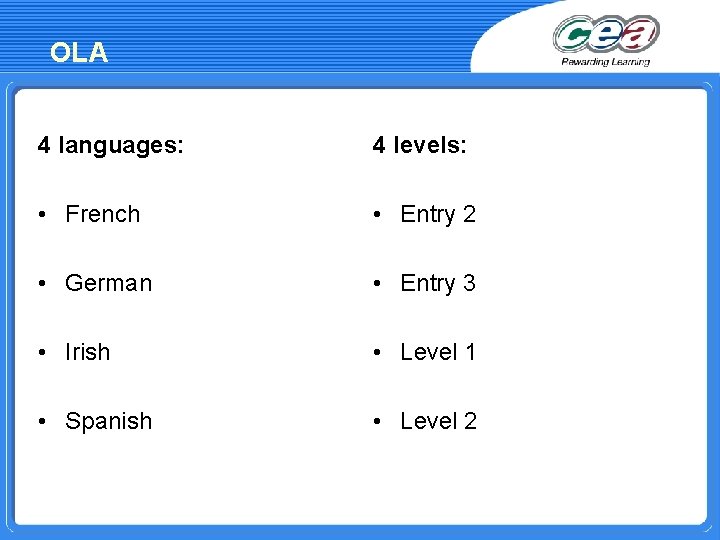 OLA

cea
Rewarding Learning

4 languages:

• French

• German

• Irish

• Spanish

4 levels:

• Entry 2

• Entry 3

• Level 1

• Level 2